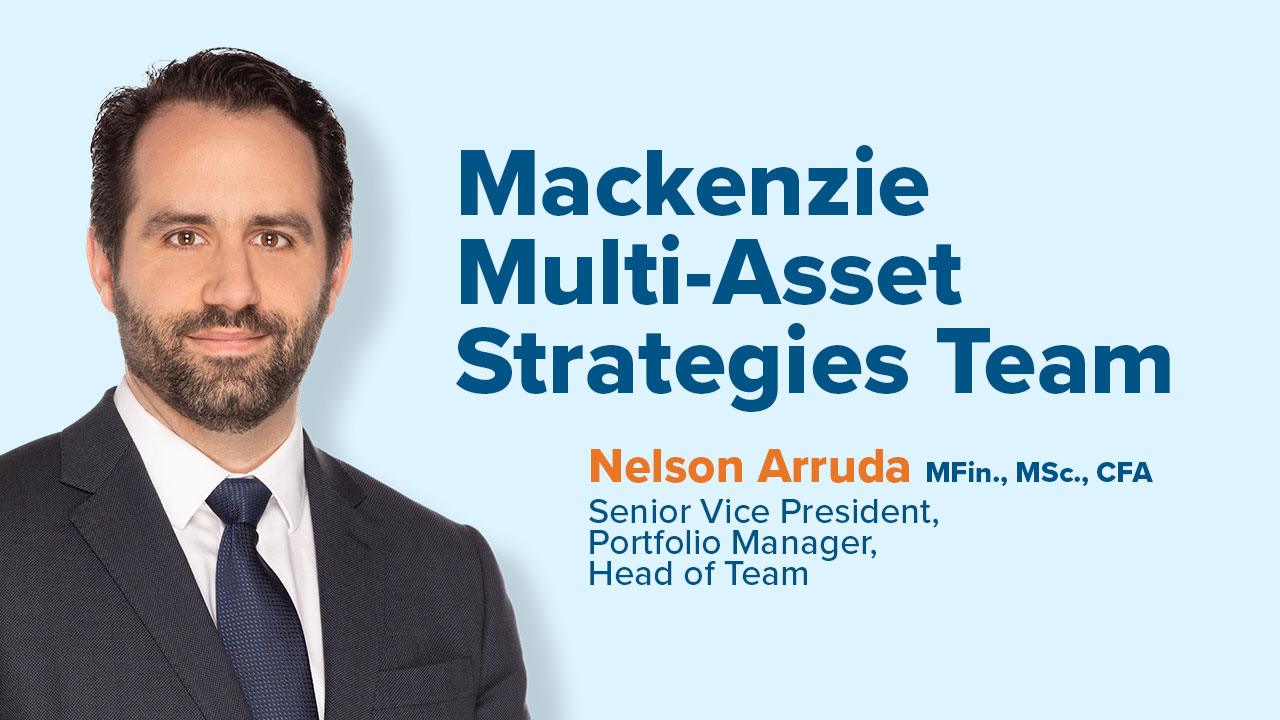 Mackenzie Multi-Asset Strategies Team

Nelson Arruda MFin., MSc., CFA

Senior Vice President, Portfolio Manager, Head of Team